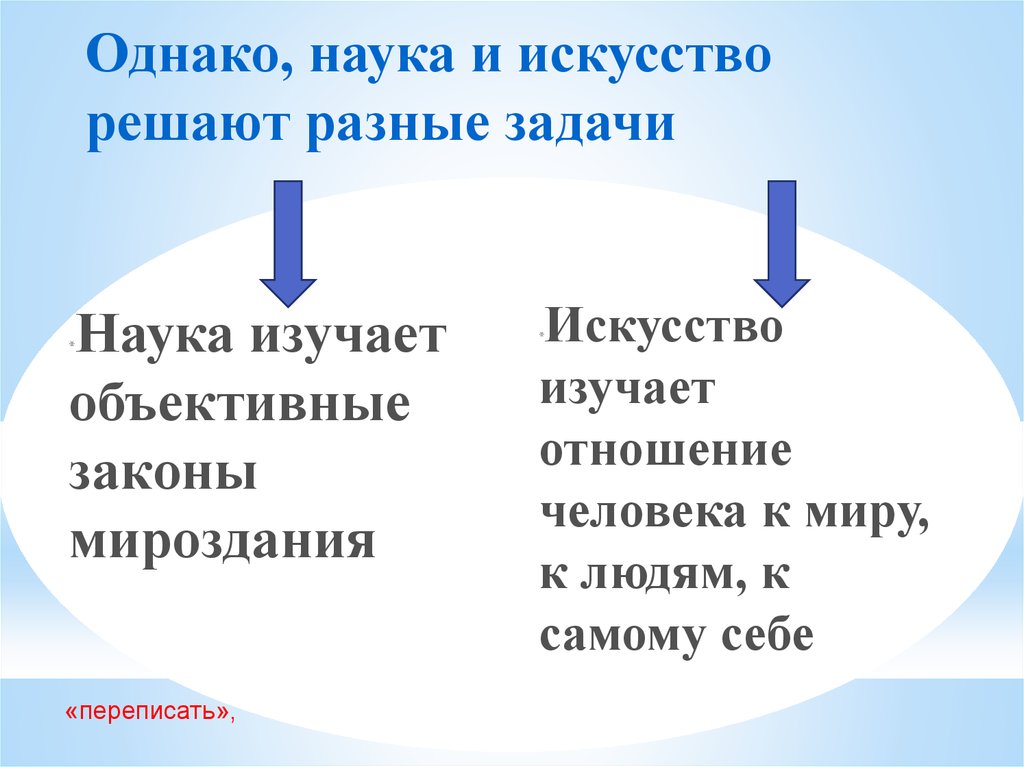 Однако, наука и искусство решают разные задачи

Наука изучает объективные законы мироздания

Искусство изучает отношение человека к миру, к людям, к самому себе

«переписать»,